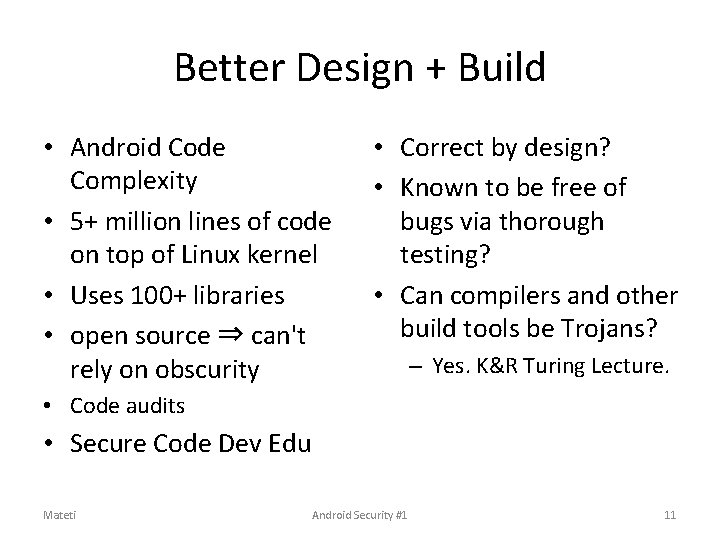 Better Design + Build

• Android Code Complexity
• 5+ million lines of code on top of Linux kernel
• Uses 100+ libraries
• open source $\Rightarrow$ can't rely on obscurity
• Code audits
• Secure Code Dev Edu

• Correct by design?
• Known to be free of bugs via thorough testing?
• Can compilers and other build tools be Trojans?
– Yes. K&R Turing Lecture.

Mateti

Android Security #1

11